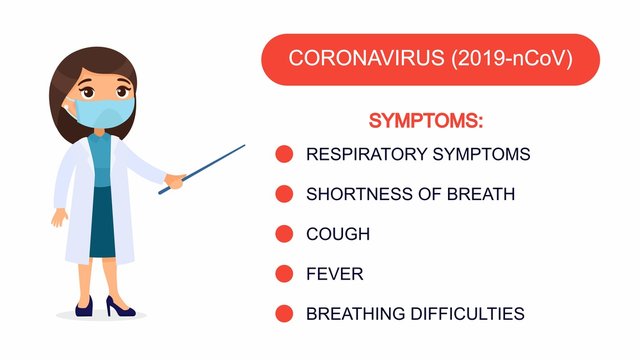 CORONAVIRUS (2019-nCoV)

SYMPTOMS:

RESPIRATORY SYMPTOMS

SHORTNESS OF BREATH

COUGH

FEVER

BREATHING DIFFICULTIES